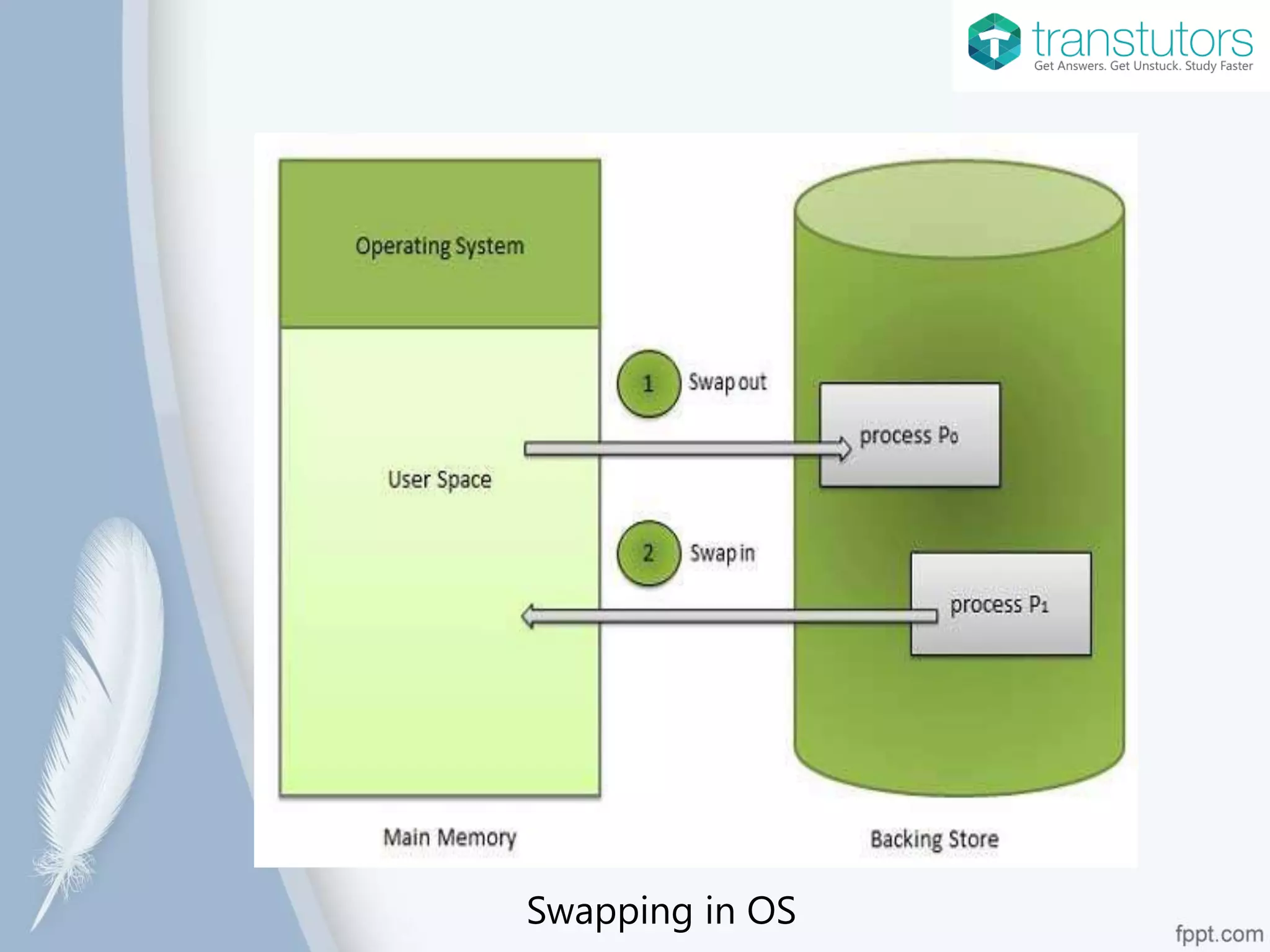 transtutors
Get Answers. Get Unstuck. Study Faster

Operating System

User Space

1 Swap out

2 Swap in

process $P_0$

process $P_1$

Main Memory

Backing Store

Swapping in OS

fppt.com